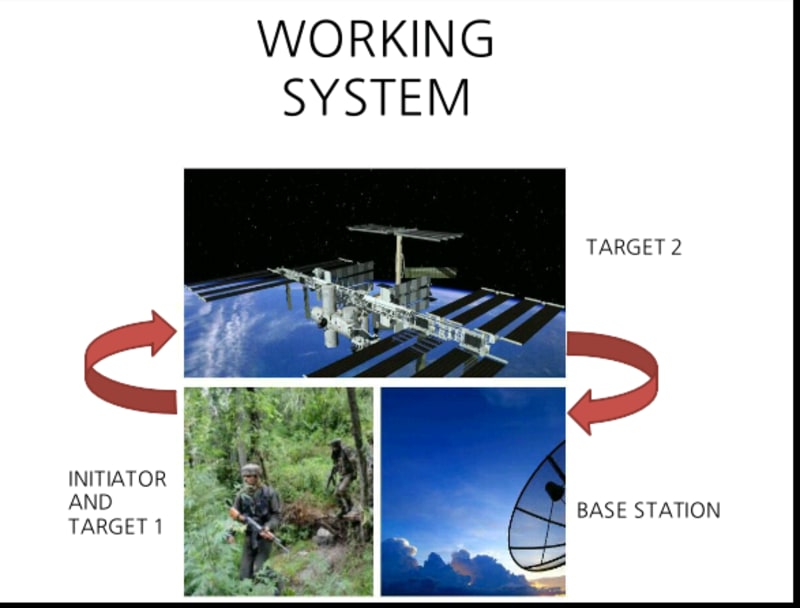 WORKING SYSTEM

TARGET 2

INITIATOR AND TARGET 1

BASE STATION